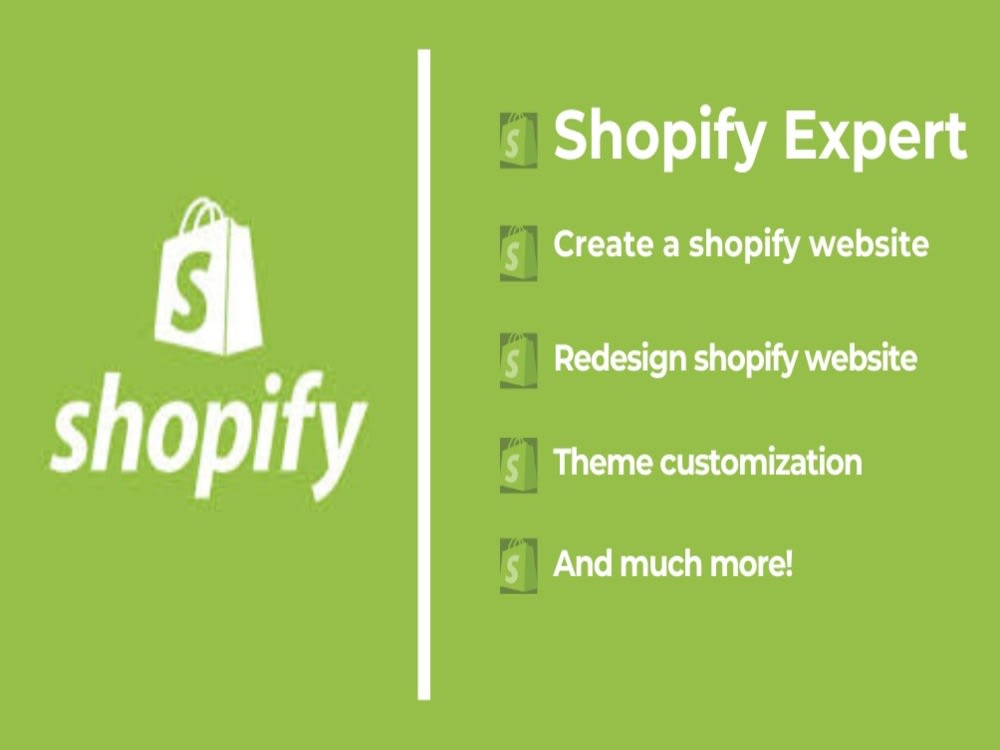 S
shopify

S Shopify Expert

S Create a shopify website

S Redesign shopify website

S Theme customization

S And much more!